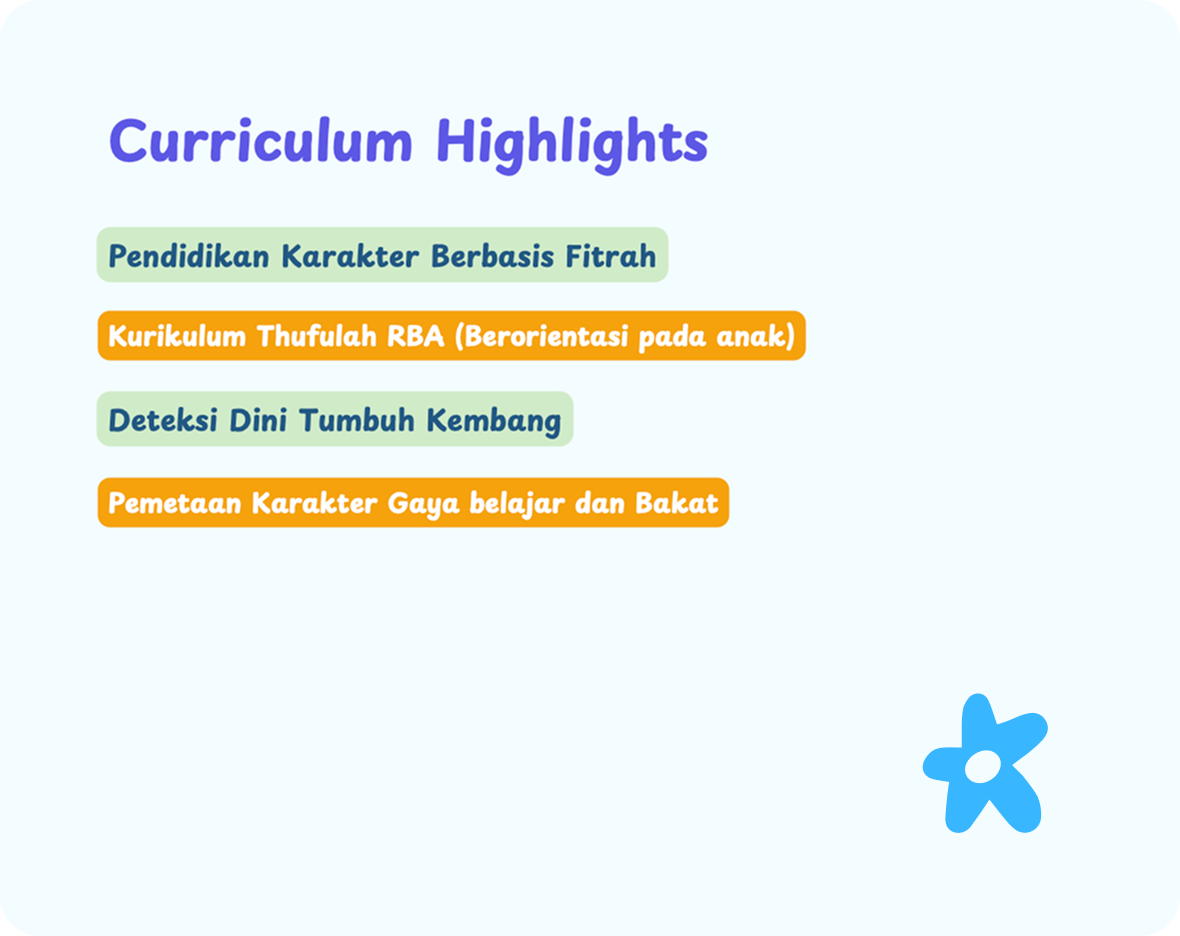 Curriculum Highlights

Pendidikan Karakter Berbasis Fitrah

Kurikulum Thufulah RBA (Berorientasi pada anak)

Deteksi Dini Tumbuh Kembang

Pemetaan Karakter Gaya belajar dan Bakat